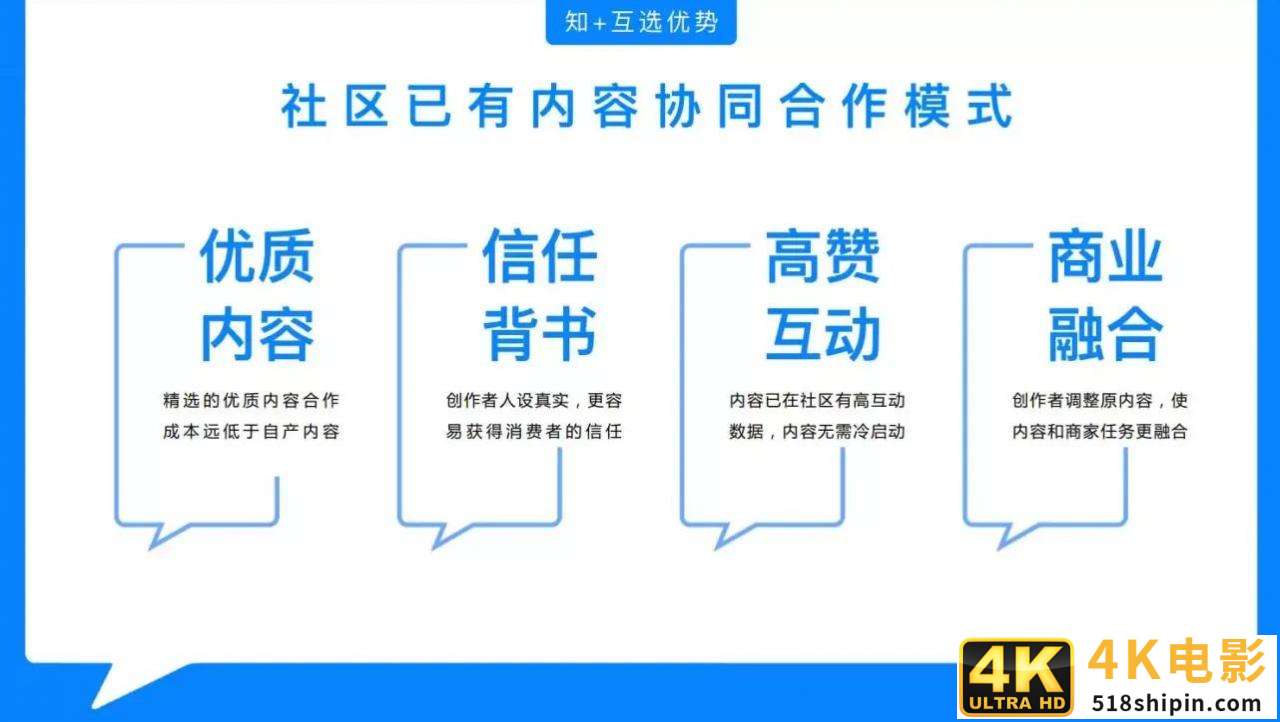 知+互选优势

社区已有内容协同合作模式

优质内容

精选的优质内容合作成本远低于自产内容

信任背书

创作者人设真实，更容易获得消费者的信任

高赞互动

内容已在社区有高互动数据，内容无需冷启动

商业融合

创作者调整原内容，使内容和商家任务更融合

4K ULTRA HD 4K电影 518shipin.com